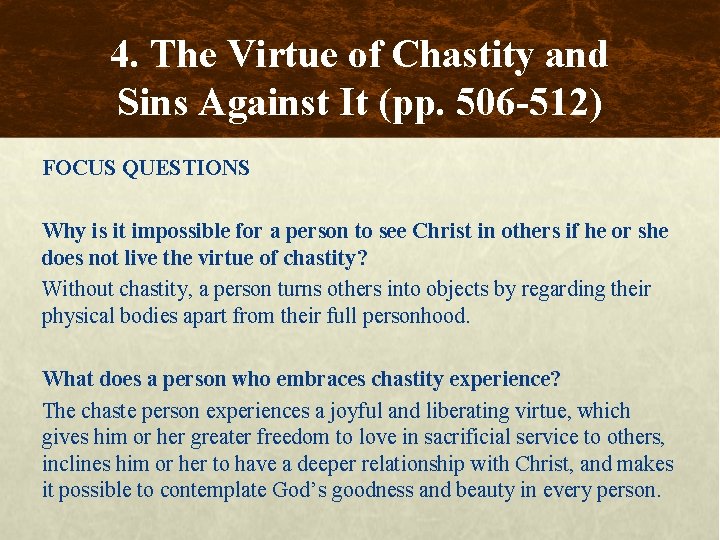 4. The Virtue of Chastity and Sins Against It (pp. 506-512)

FOCUS QUESTIONS

Why is it impossible for a person to see Christ in others if he or she does not live the virtue of chastity?

Without chastity, a person turns others into objects by regarding their physical bodies apart from their full personhood.

What does a person who embraces chastity experience?

The chaste person experiences a joyful and liberating virtue, which gives him or her greater freedom to love in sacrificial service to others, inclines him or her to have a deeper relationship with Christ, and makes it possible to contemplate God's goodness and beauty in every person.